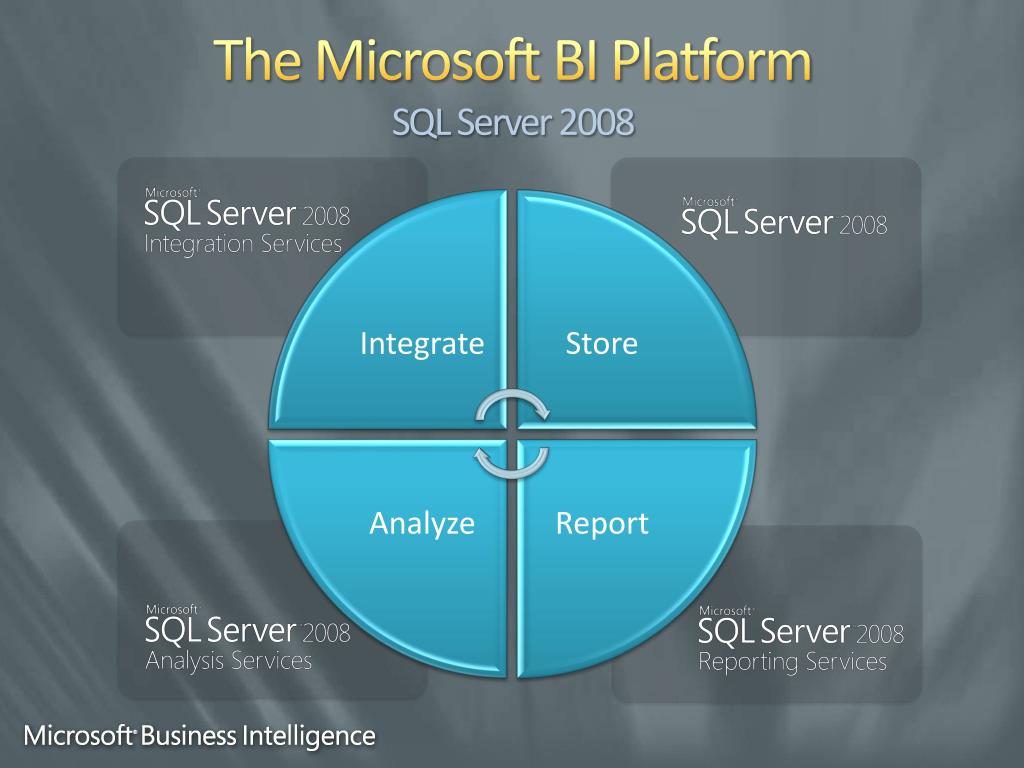 The Microsoft BI Platform
SQL Server 2008

Microsoft
SQL Server 2008
Integration Services

Microsoft
SQL Server 2008

Integrate

Store

Analyze

Report

Microsoft
SQL Server 2008
Analysis Services

Microsoft
SQL Server 2008
Reporting Services

Microsoft Business Intelligence